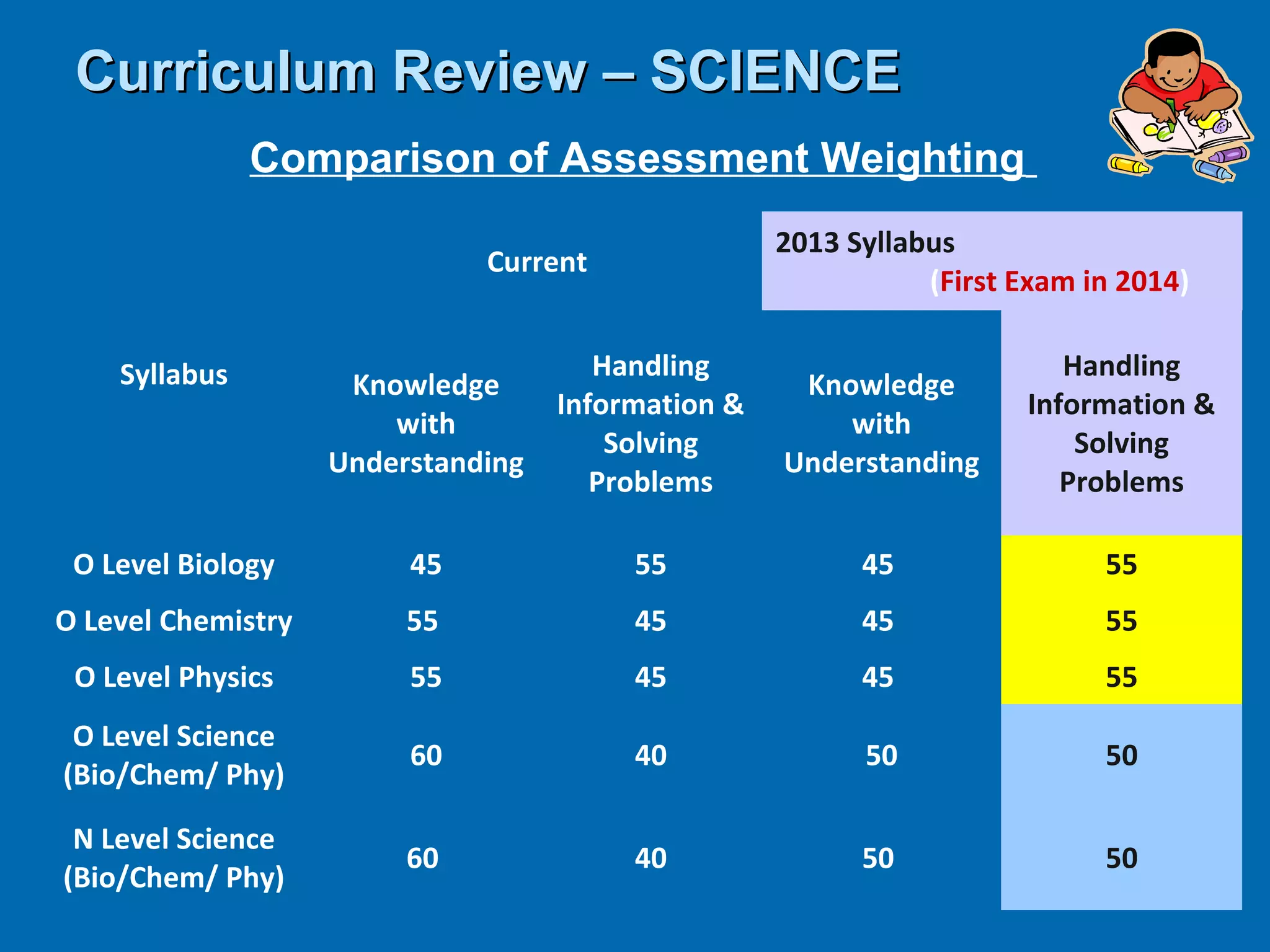 Curriculum Review – SCIENCE

Comparison of Assessment Weighting

| | Current | | 2013 Syllabus (First Exam in 2014) | |
|---|---|---|---|---|
| Syllabus | Knowledge with Understanding | Handling Information & Solving Problems | Knowledge with Understanding | Handling Information & Solving Problems |
| O Level Biology | 45 | 55 | 45 | 55 |
| O Level Chemistry | 55 | 45 | 45 | 55 |
| O Level Physics | 55 | 45 | 45 | 55 |
| O Level Science (Bio/Chem/ Phy) | 60 | 40 | 50 | 50 |
| N Level Science (Bio/Chem/ Phy) | 60 | 40 | 50 | 50 |